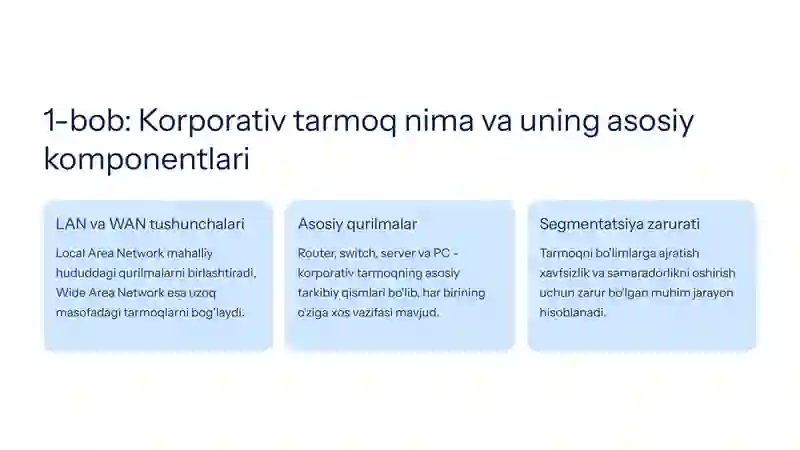 1-bob: Korporativ tarmoq nima va uning asosiy komponentlari

LAN va WAN tushunchalari

Local Area Network mahalliy hududdagi qurilmalarni birlashtiradi, Wide Area Network esa uzoq masofadagi tarmoqlarni bog'laydi.

Asosiy qurilmalar

Router, switch, server va PC - korporativ tarmoqning asosiy tarkibiy qismlari bo'lib, har birining o'ziga xos vazifasi mavjud.

Segmentatsiya zarurati

Tarmoqni bo'limlarga ajratish xavfsizlik va samaradorlikni oshirish uchun zarur bo'lgan muhim jarayon hisoblanadi.